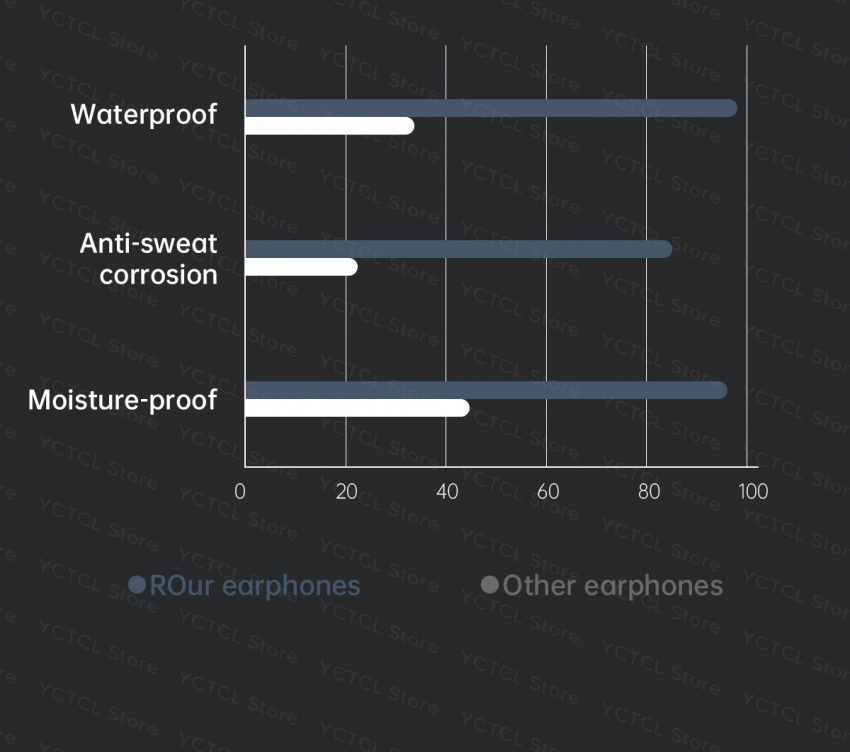 Waterproof

Anti-sweat corrosion

Moisture-proof

0 20 40 60 80 100

ROur earphones Other earphones

YCTCL Store